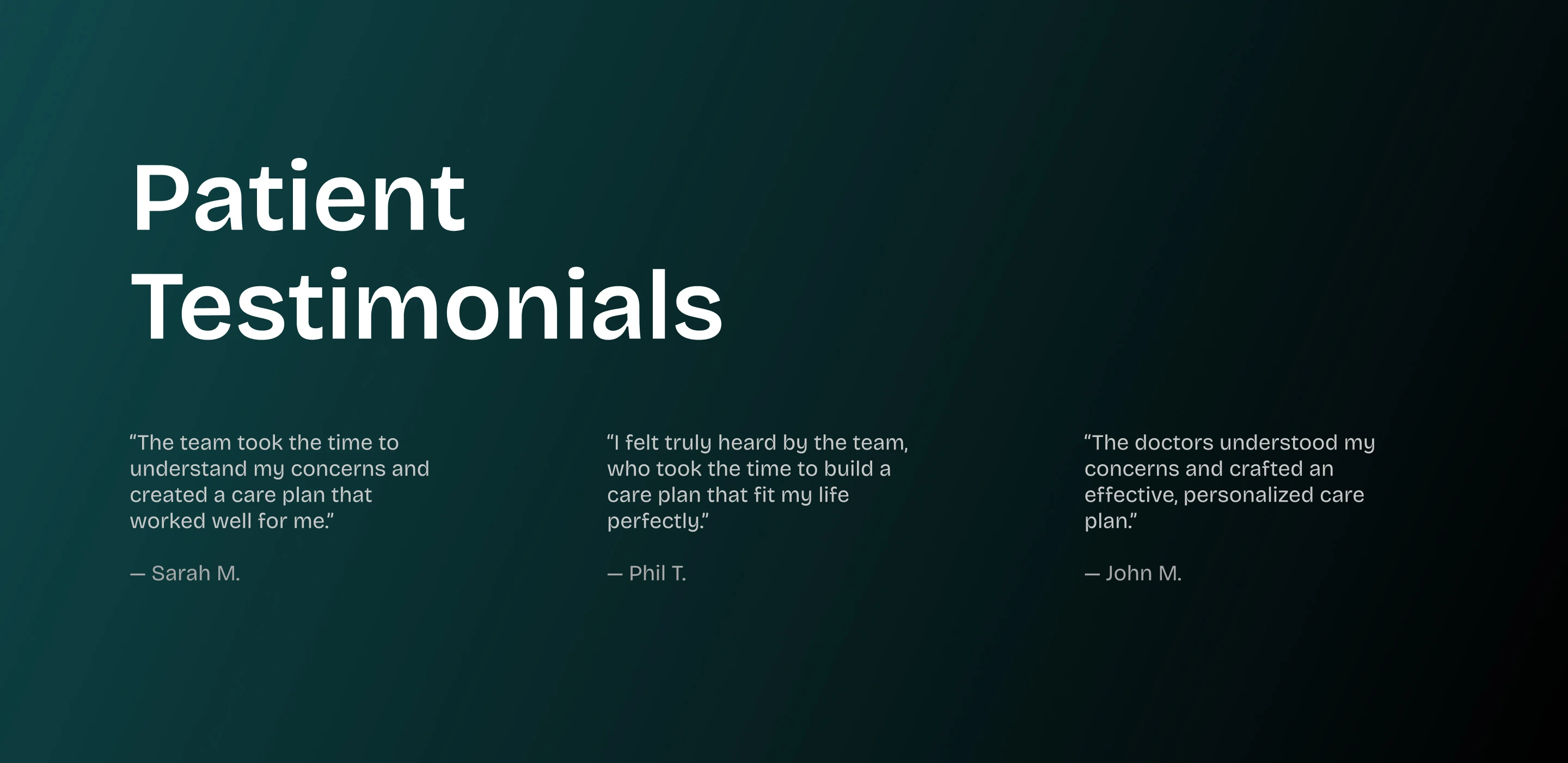 Patient Testimonials

“The team took the time to understand my concerns and created a care plan that worked well for me.”

— Sarah M.

“I felt truly heard by the team, who took the time to build a care plan that fit my life perfectly.”

— Phil T.

“The doctors understood my concerns and crafted an effective, personalized care plan.”

— John M.